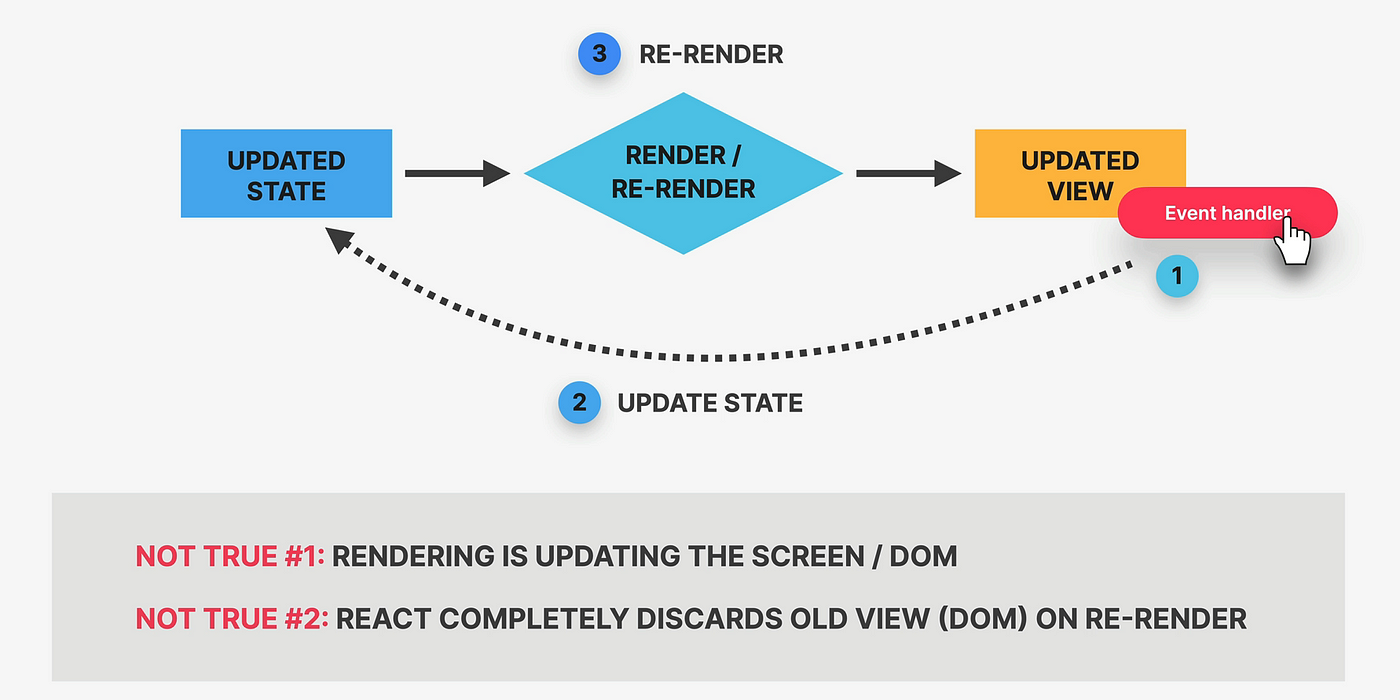 3 RE-RENDER

UPDATED STATE

RENDER / RE-RENDER

UPDATED VIEW

Event handler

1

2 UPDATE STATE

NOT TRUE #1: RENDERING IS UPDATING THE SCREEN / DOM

NOT TRUE #2: REACT COMPLETELY DISCARDS OLD VIEW (DOM) ON RE-RENDER